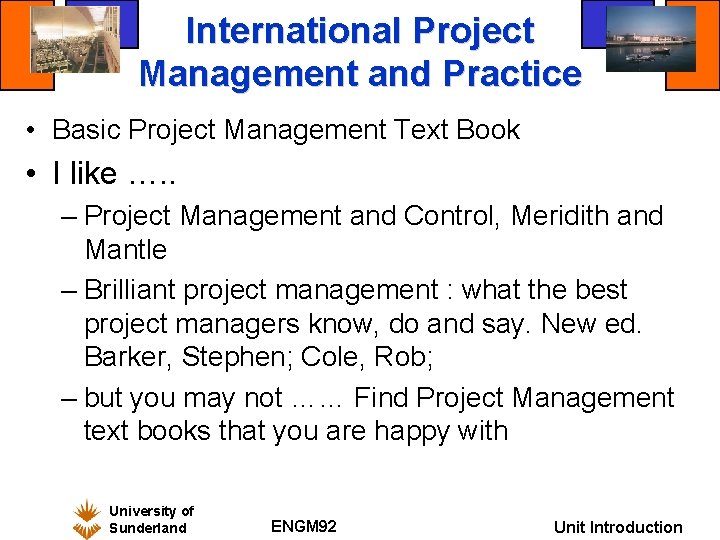 International Project Management and Practice

• Basic Project Management Text Book

• I like …..

– Project Management and Control, Meridith and Mantle

– Brilliant project management : what the best project managers know, do and say. New ed. Barker, Stephen; Cole, Rob;

– but you may not …… Find Project Management text books that you are happy with

University of Sunderland

ENGM92

Unit Introduction